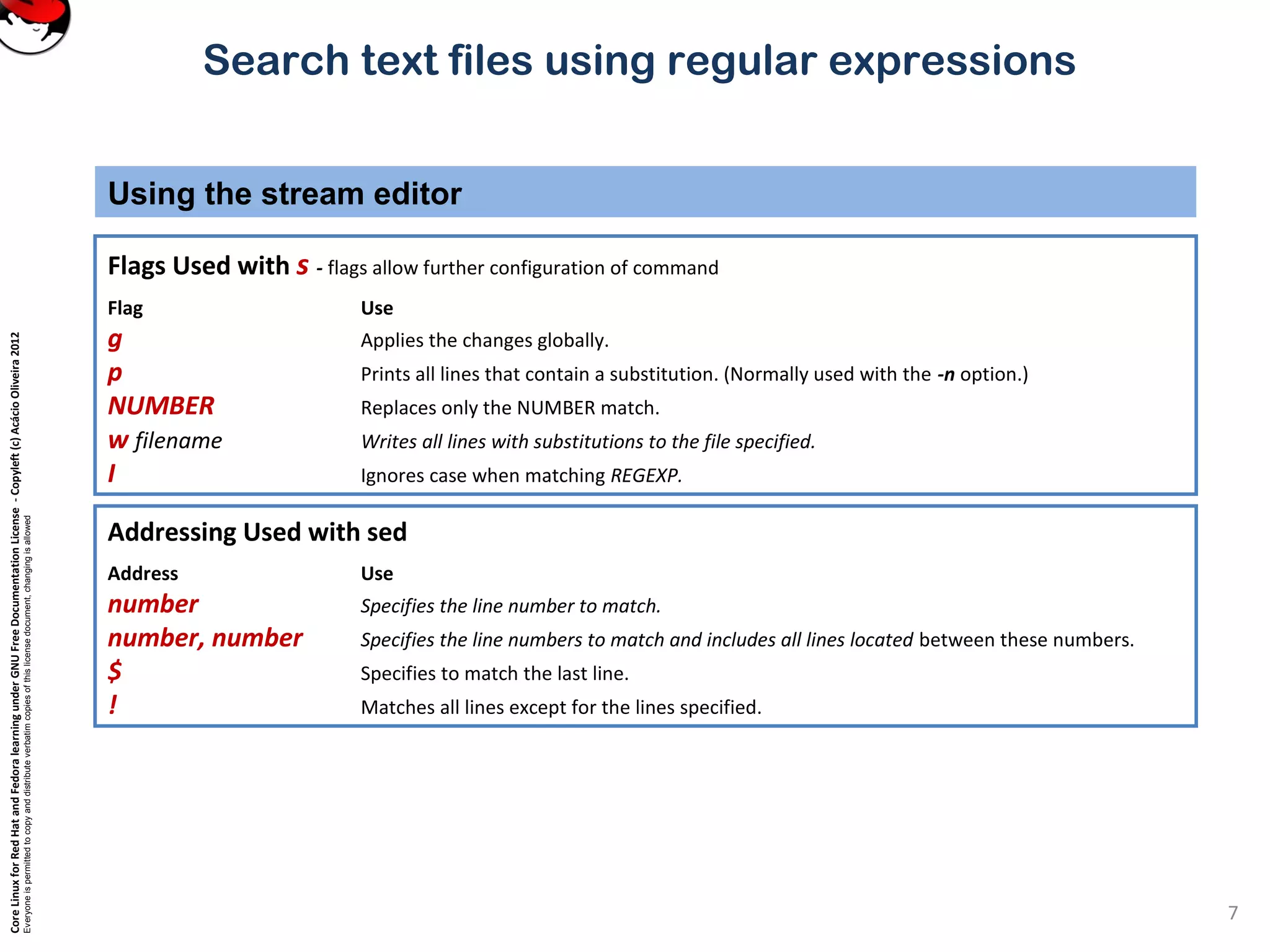 Search text files using regular expressions

Using the stream editor

Flags Used with s - flags allow further configuration of command

| Flag | Use |
|---|---|
| g | Applies the changes globally. |
| p | Prints all lines that contain a substitution. (Normally used with the -n option.) |
| NUMBER | Replaces only the NUMBER match. |
| w filename | Writes all lines with substitutions to the file specified. |
| I | Ignores case when matching REGEXP. |

Addressing Used with sed

| Address | Use |
|---|---|
| number | Specifies the line number to match. |
| number, number | Specifies the line numbers to match and includes all lines located between these numbers. |
| $ | Specifies to match the last line. |
| ! | Matches all lines except for the lines specified. |

Core Linux for Red Hat and Fedora learning under GNU Free Documentation License - Copyleft (c) Acácio Oliveira 2012
Everyone is permitted to copy and distribute verbatim copies of this license document, changing is allowed

7